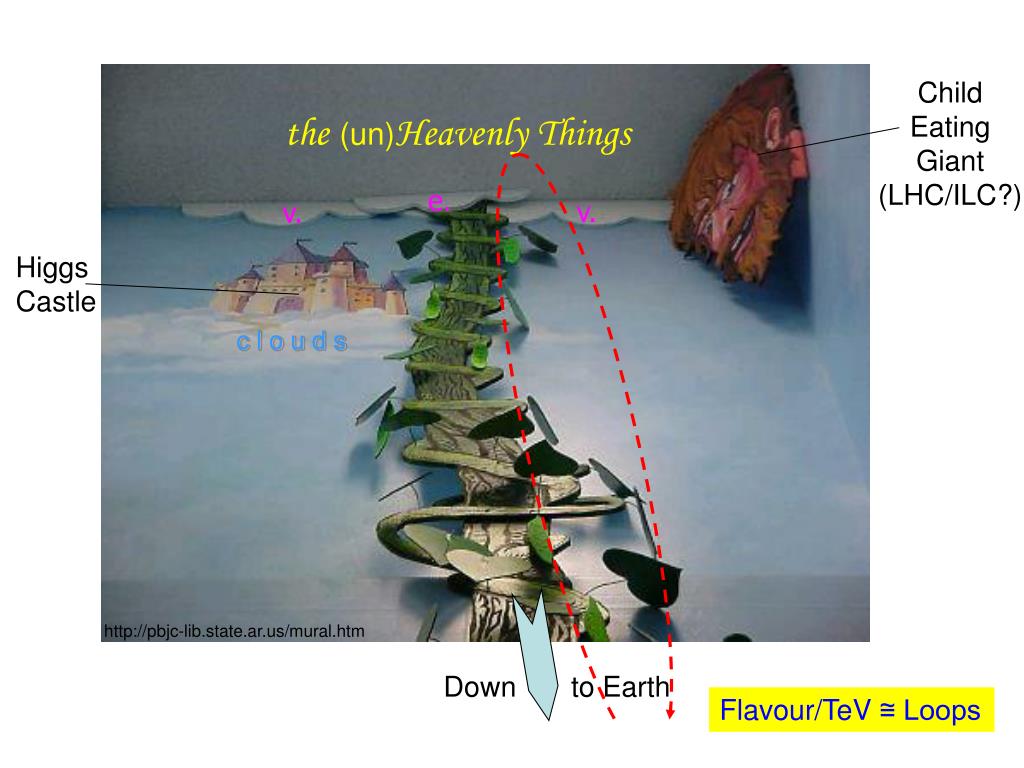 the (un)Heavenly Things

Child Eating Giant (LHC/ILC?)

v.

e.

v.

Higgs Castle

c l o u d s

http://pbjc-lib.state.ar.us/mural.htm

Down

to Earth

Flavour/TeV ≅ Loops